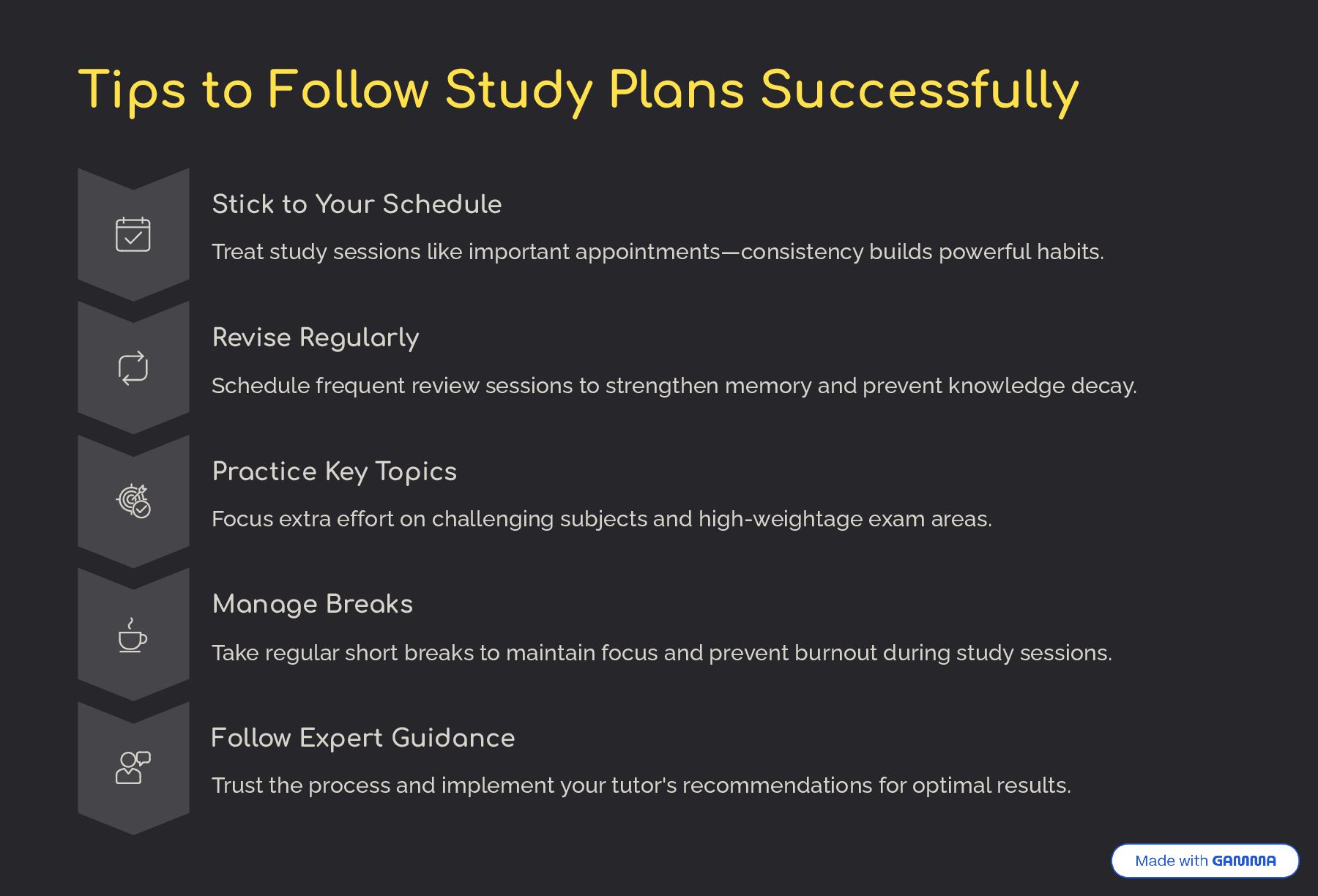 Tips to Follow Study Plans Successfully

Stick to Your Schedule

Treat study sessions like important appointments—consistency builds powerful habits.

Revise Regularly

Schedule frequent review sessions to strengthen memory and prevent knowledge decay.

Practice Key Topics

Focus extra effort on challenging subjects and high-weightage exam areas.

Manage Breaks

Take regular short breaks to maintain focus and prevent burnout during study sessions.

Follow Expert Guidance

Trust the process and implement your tutor's recommendations for optimal results.

Made with GAMMA